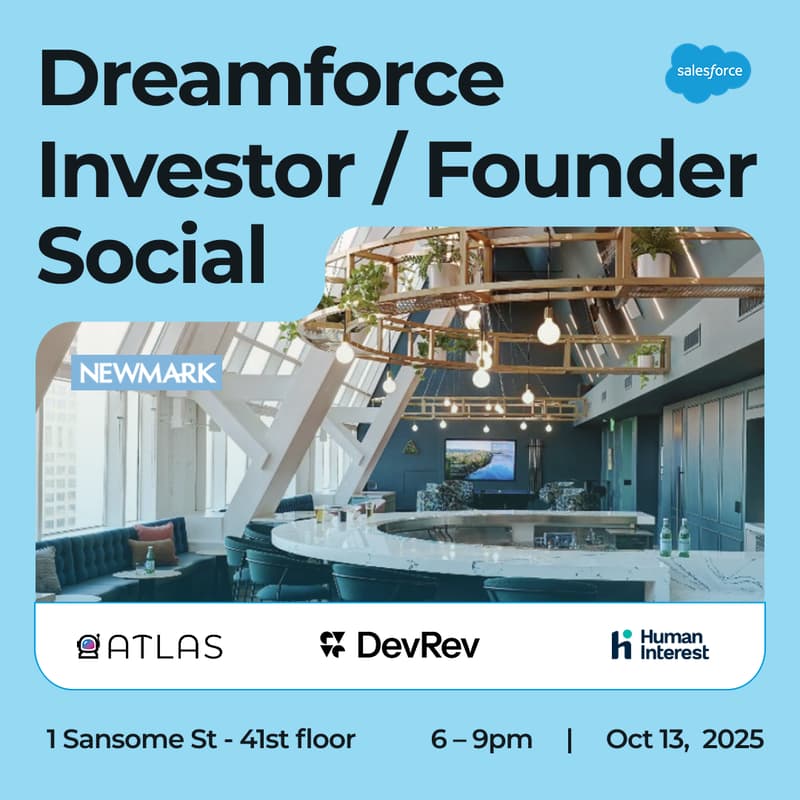 Dreamforce Investor / Founder Social

salesforce

NEWMARK

ATLAS DevRev Human Interest

1 Sansome St - 41st floor 6 – 9pm | Oct 13, 2025